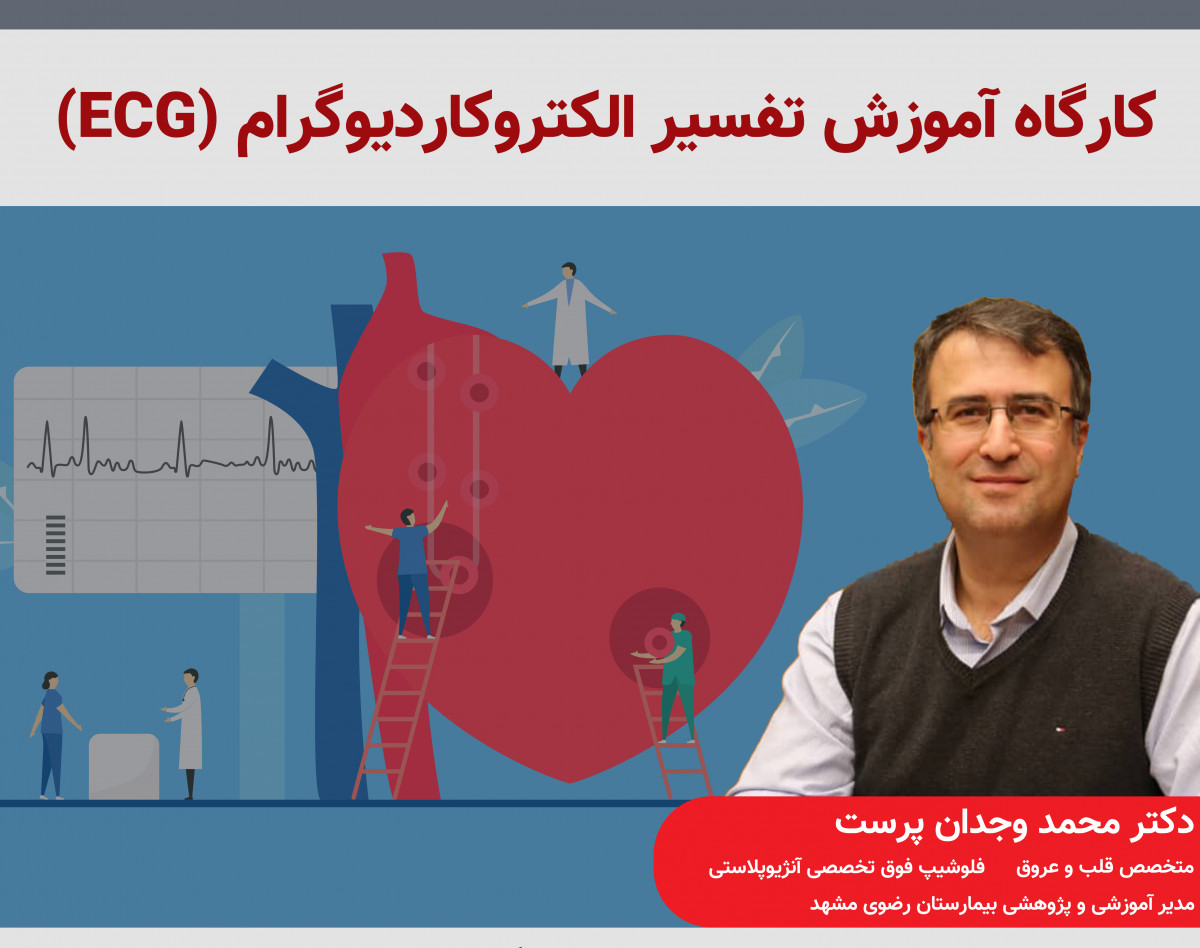 کارگاه آموزش تفسیر الکتروکاردیوگرام (ECG)

دکتر محمد وجدان پرست

متخصص قلب و عروق فلوشیپ فوق تخصصی آنژیوپلاستی

مدیر آموزشی و پژوهشی بیمارستان رضوی مشهد